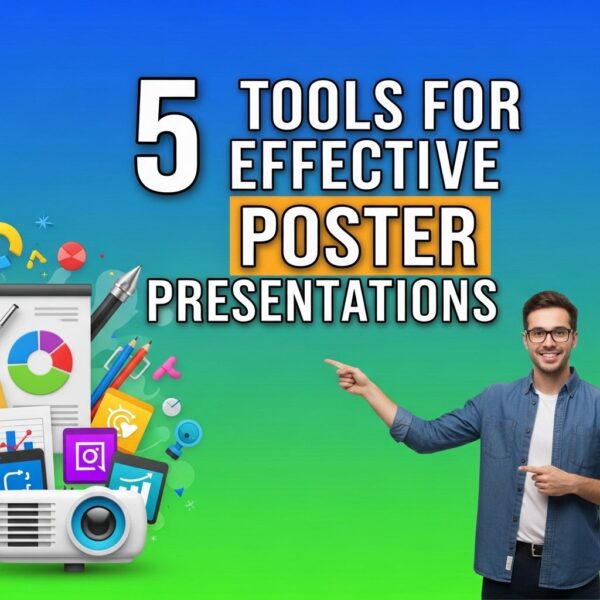 5 TOOLS FOR EFFECTIVE POSTER PRESENTATIONS